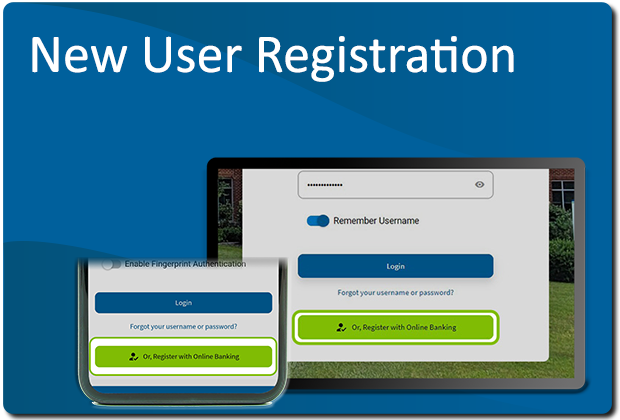 New User Registration

••••••••••••••

Remember Username

Login

Forgot your username or password?

Or, Register with Online Banking

Enable Fingerprint Authentication

Login

Forgot your username or password?

Or, Register with Online Banking